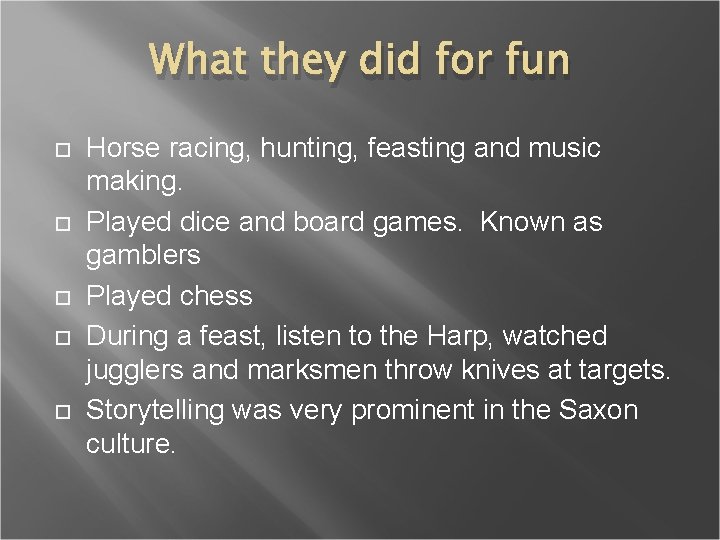 What they did for fun

Horse racing, hunting, feasting and music making.

Played dice and board games. Known as gamblers

Played chess

During a feast, listen to the Harp, watched jugglers and marksmen throw knives at targets.

Storytelling was very prominent in the Saxon culture.